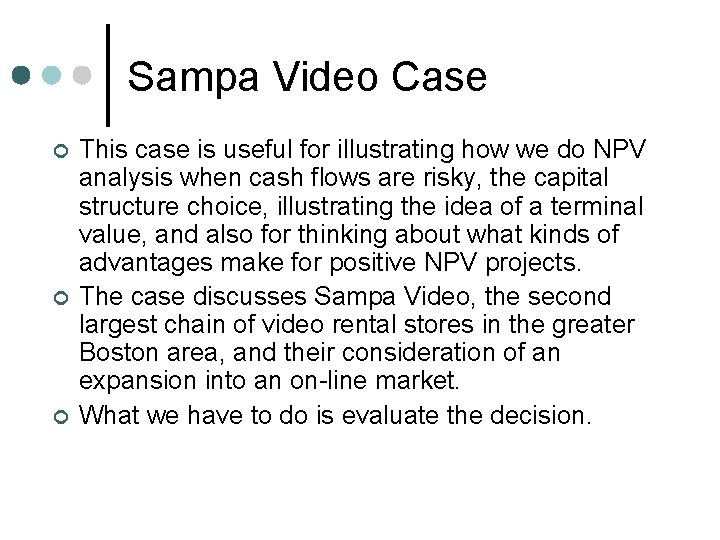 Sampa Video Case

This case is useful for illustrating how we do NPV analysis when cash flows are risky, the capital structure choice, illustrating the idea of a terminal value, and also for thinking about what kinds of advantages make for positive NPV projects.

The case discusses Sampa Video, the second largest chain of video rental stores in the greater Boston area, and their consideration of an expansion into an on-line market.

What we have to do is evaluate the decision.